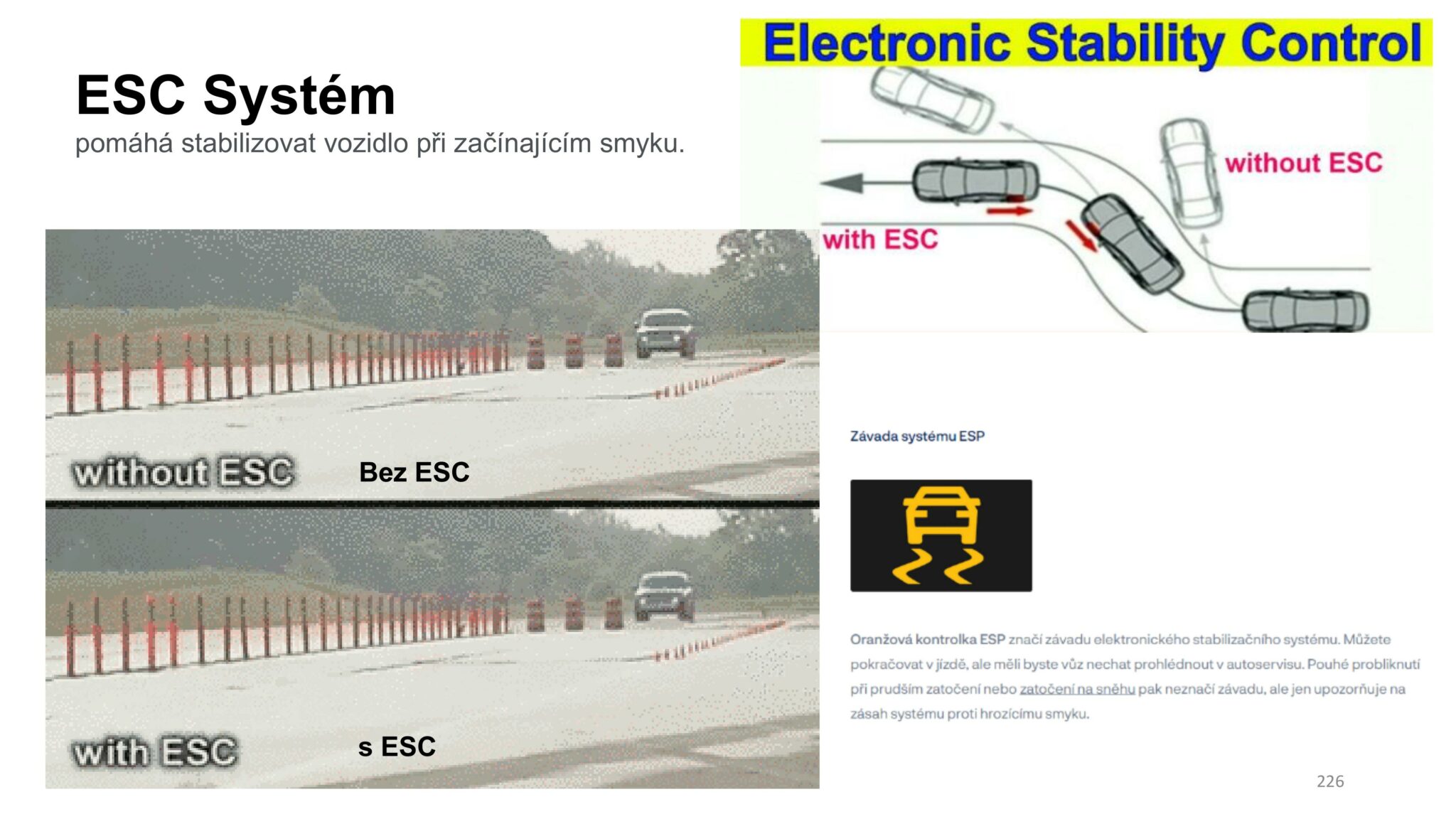 ESC Systém

pomáhá stabilizovat vozidlo při začínajícím smyku.

Electronic Stability Control

without ESC

with ESC

without ESC

Bez ESC

with ESC

s ESC

Závada systému ESP

Oranžová kontrolka ESP značí závadu elektronického stabilizačního systému. Můžete pokračovat v jízdě, ale měli byste vůz nechat prohlédnout v autoservisu. Pouhé probliknutí při prudším zatočení nebo zatočení na sněhu pak neznačí závadu, ale jen upozorňuje na zásah systému proti hrozícímu smyku.

226